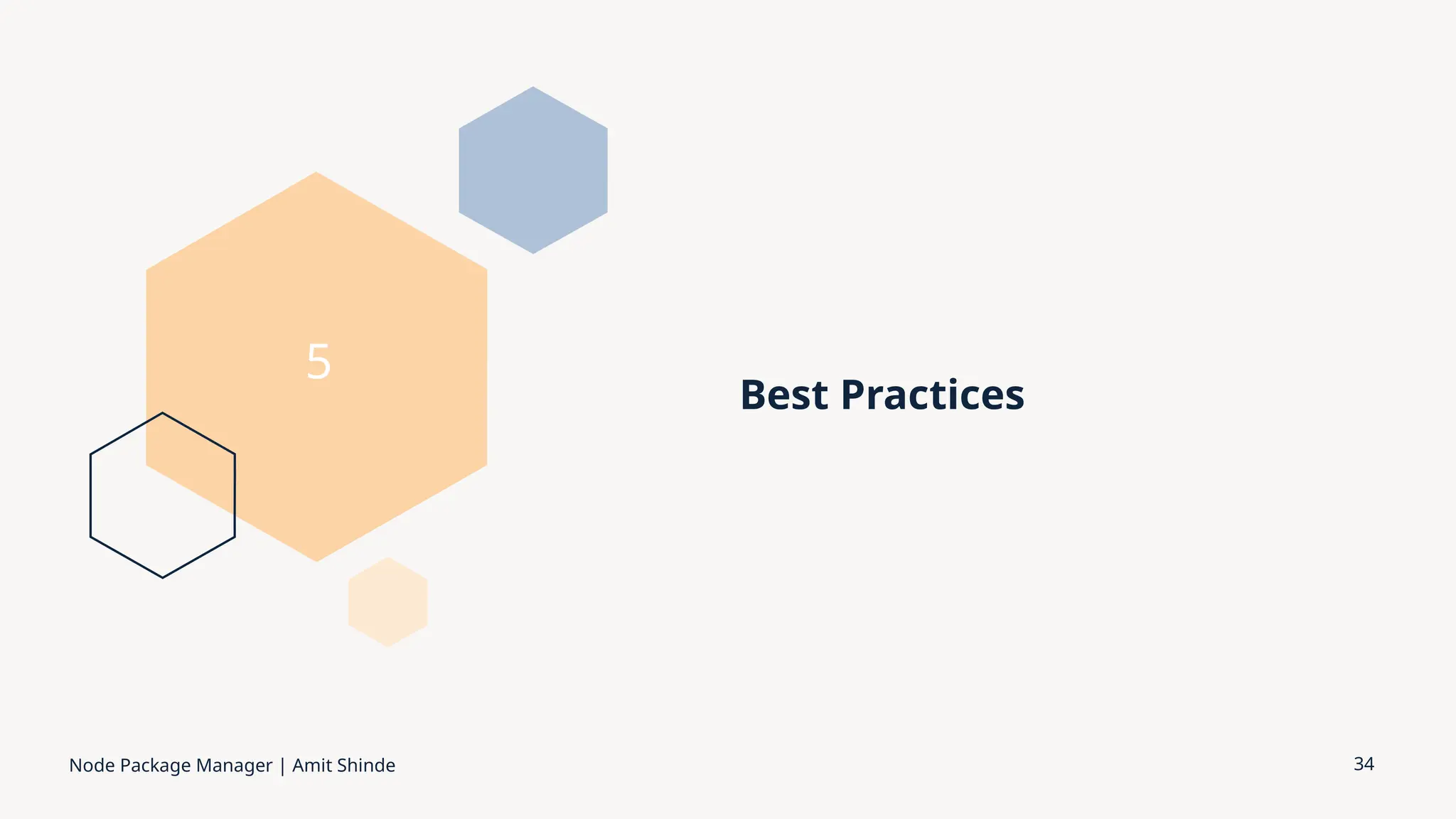 5

Best Practices

Node Package Manager | Amit Shinde

34